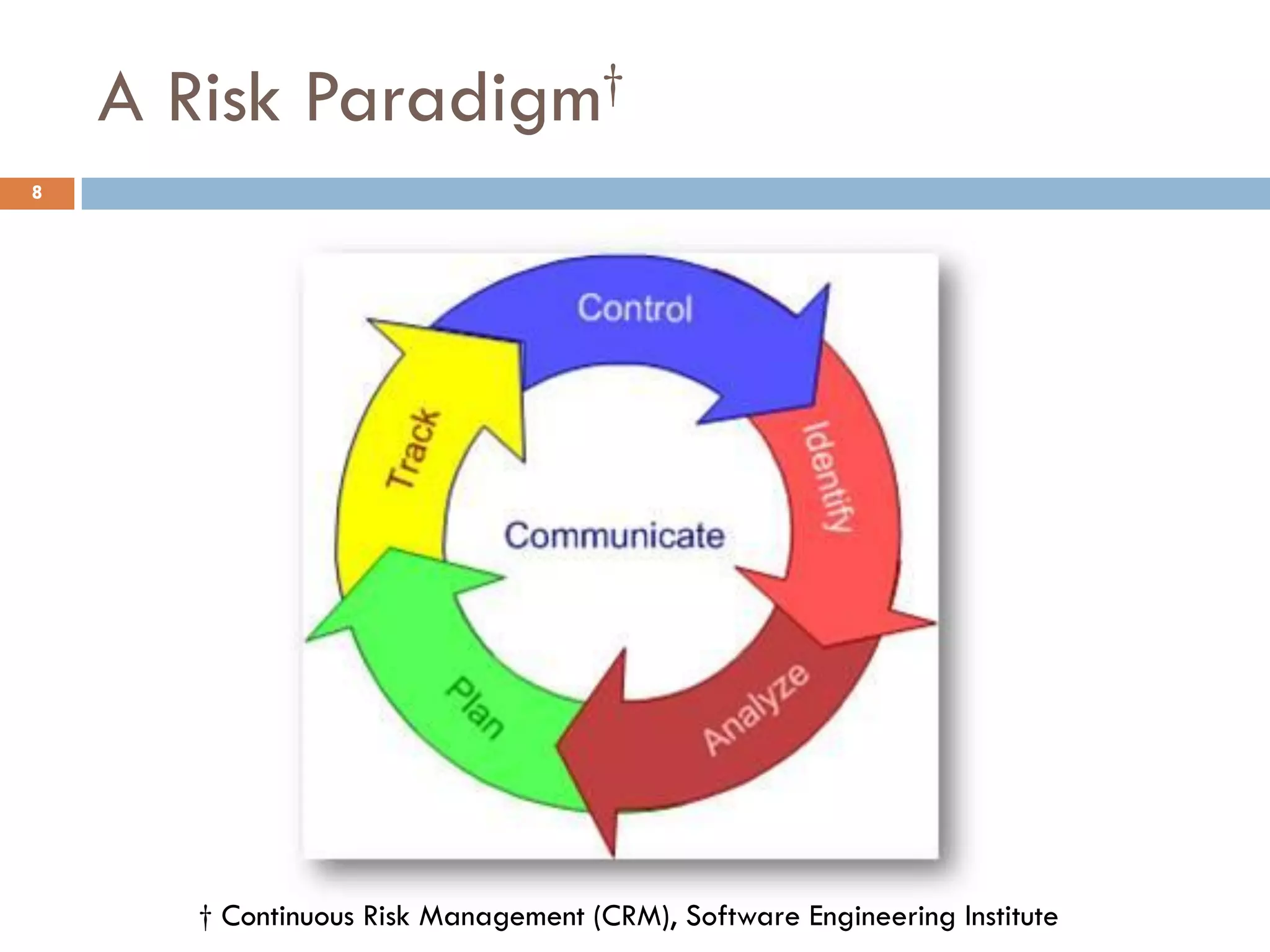 A Risk Paradigm†

8

Control

Identify

Analyze

Plan

Track

Communicate

† Continuous Risk Management (CRM), Software Engineering Institute